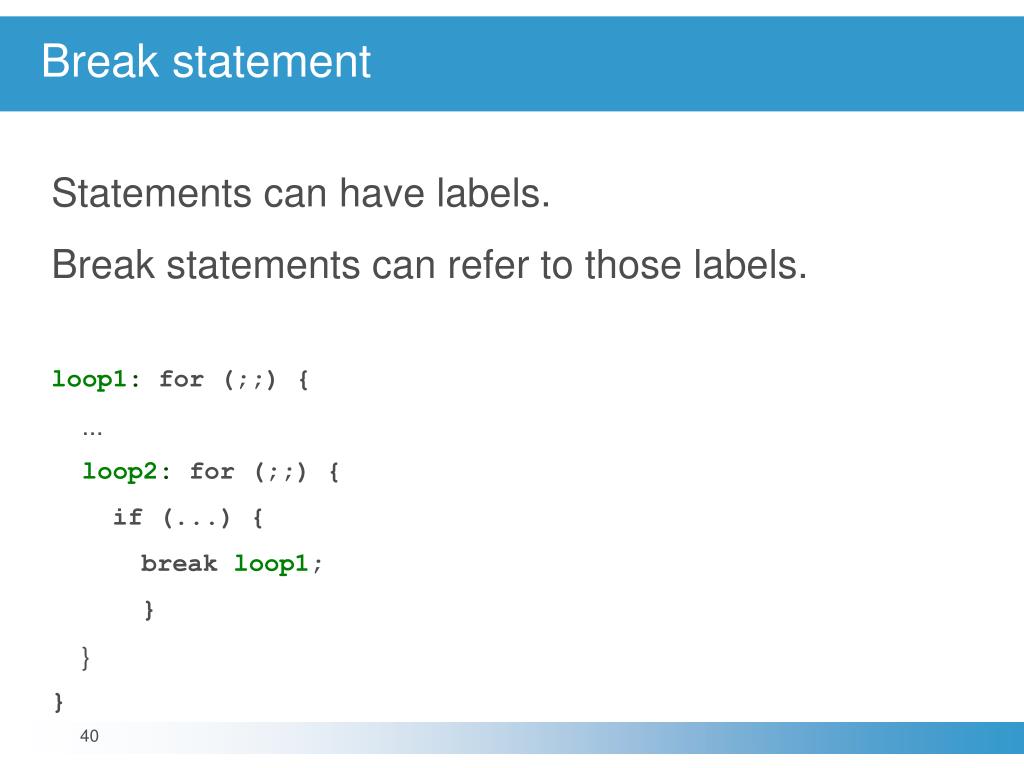 Break statement

Statements can have labels.

Break statements can refer to those labels.

loop1: for (;;) {
  ...
  loop2: for (;;) {
    if (...) {
      break loop1;
    }
  }
}

40